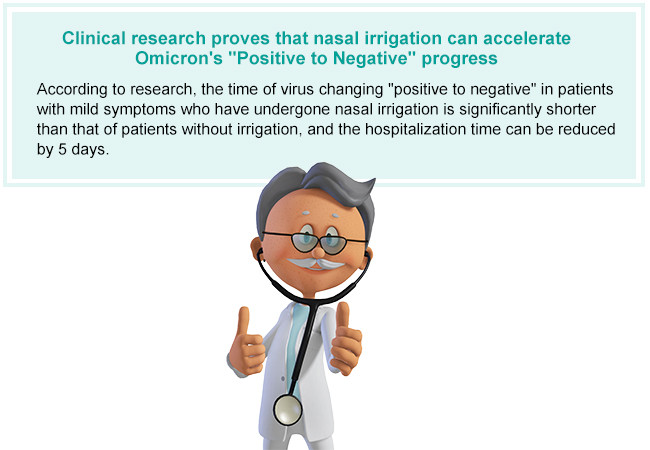 Clinical research proves that nasal irrigation can accelerate Omicron's "Positive to Negative" progress

According to research, the time of virus changing "positive to negative" in patients with mild symptoms who have undergone nasal irrigation is significantly shorter than that of patients without irrigation, and the hospitalization time can be reduced by 5 days.